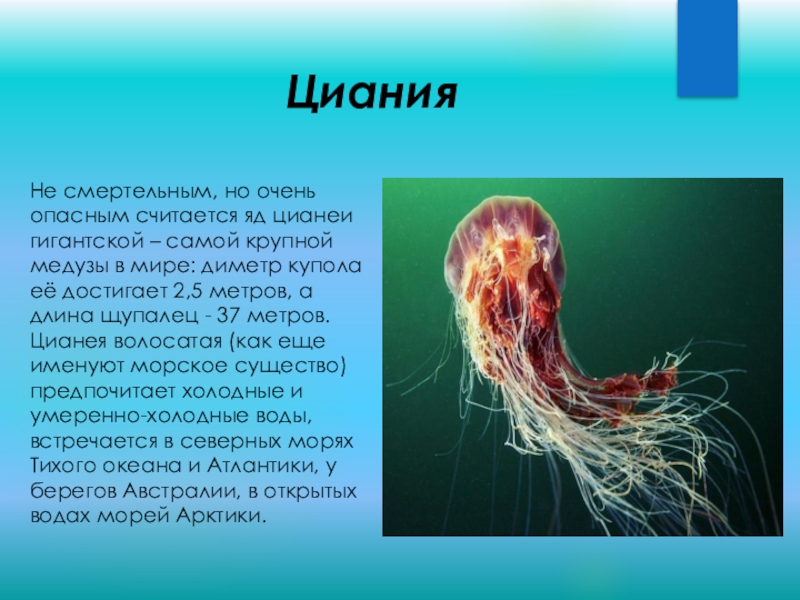 Циания

Не смертельным, но очень опасным считается яд цианеи гигантской – самой крупной медузы в мире: диметр купола её достигает 2,5 метров, а длина щупалец - 37 метров. Цианея волосатая (как еще именуют морское существо) предпочитает холодные и умеренно-холодные воды, встречается в северных морях Тихого океана и Атлантики, у берегов Австралии, в открытых водах морей Арктики.